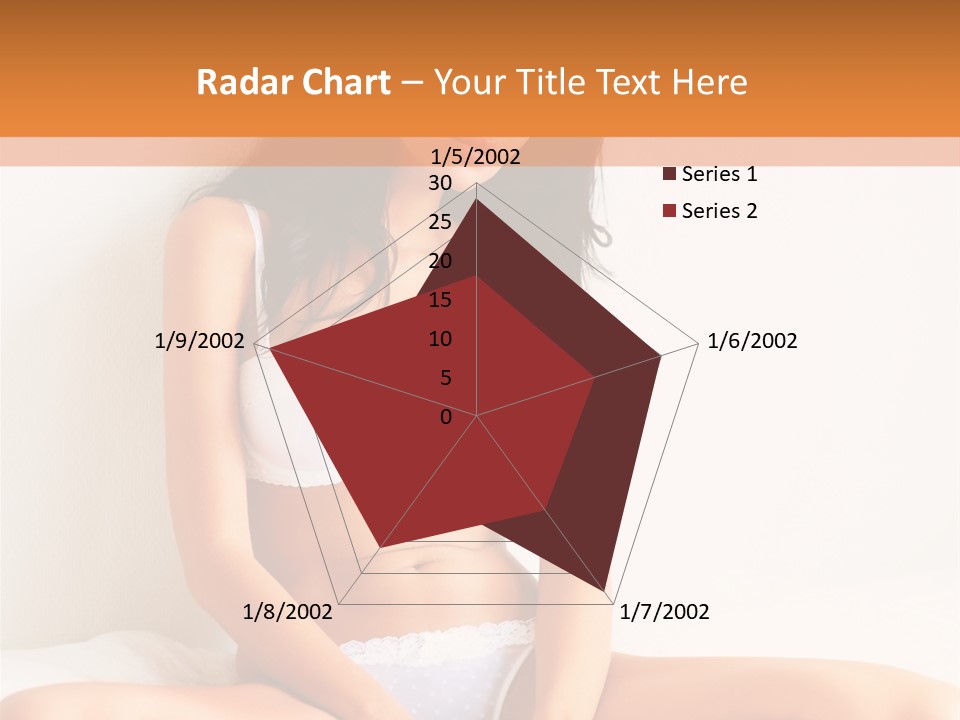 Radar Chart – Your Title Text Here

1/5/2002
30
25
20
15
10
5
0
1/6/2002
1/7/2002
1/8/2002
1/9/2002

Series 1
Series 2